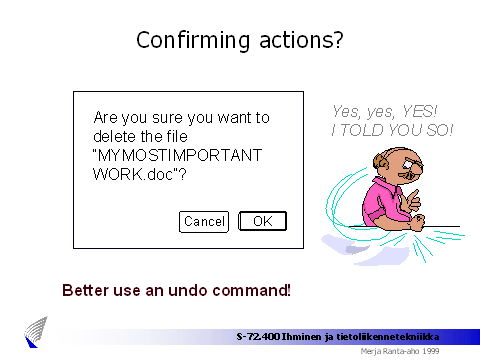 Confirming actions?

Are you sure you want to delete the file "MYMOSTIMPORTANT WORK.doc"?

Cancel

OK

Yes, yes, YES!
I TOLD YOU SO!

Better use an undo command!

S-72.400 Ihminen ja tietoliikennetekniikka

Merja Ranta-aho 1999